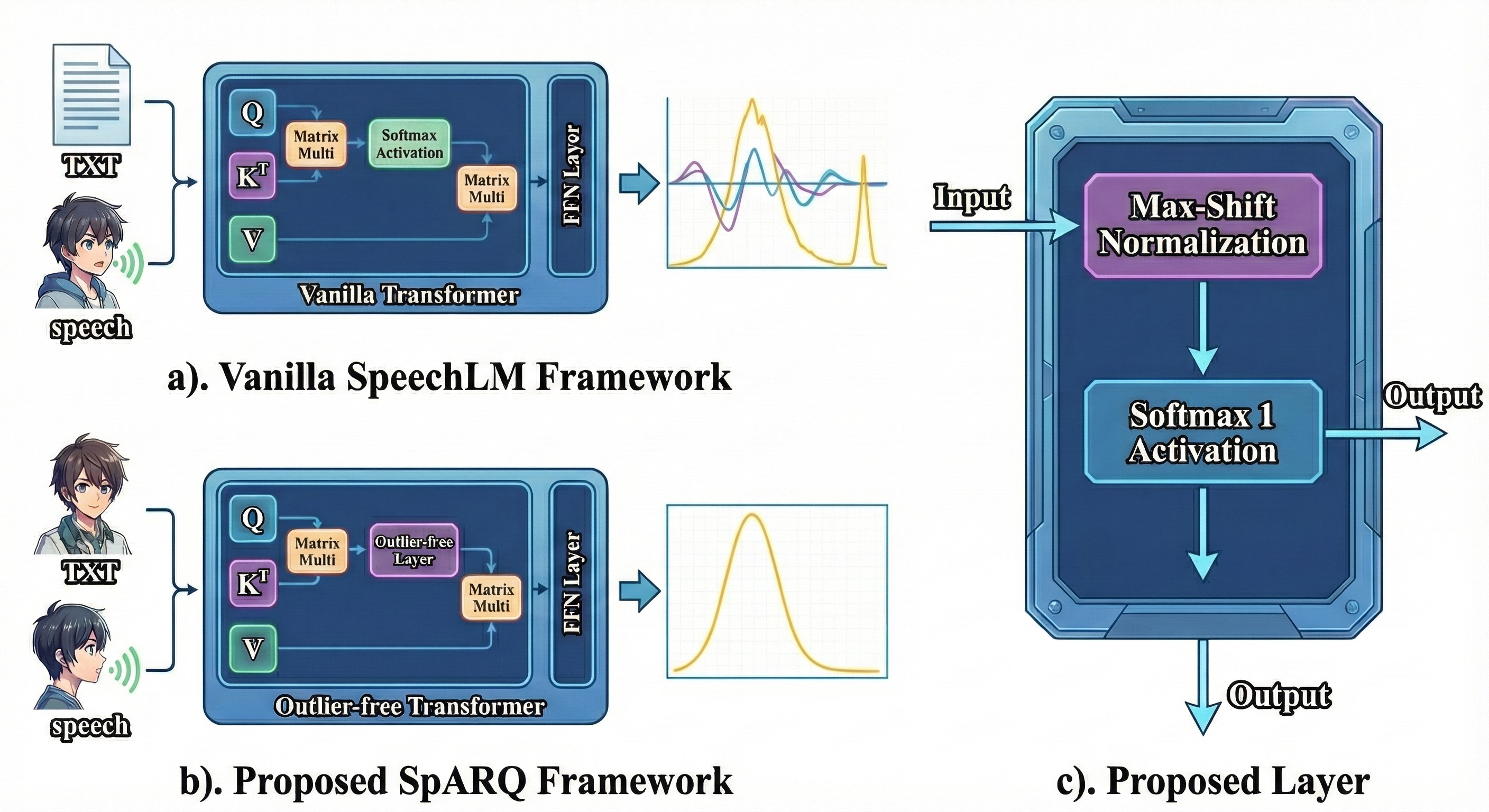 TXT

speech

Q

$K^T$

V

Matrix Multi

Softmax Activation

Matrix Multi

FFN Layer

Vanilla Transformer

a). Vanilla SpeechLM Framework

TXT

speech

Q

$K^T$

V

Matrix Multi

Outlier-free Layer

Matrix Multi

FFN Layer

Outlier-free Transformer

b). Proposed SpARQ Framework

Input

Max-Shift Normalization

Softmax 1 Activation

Output

Output

c). Proposed Layer